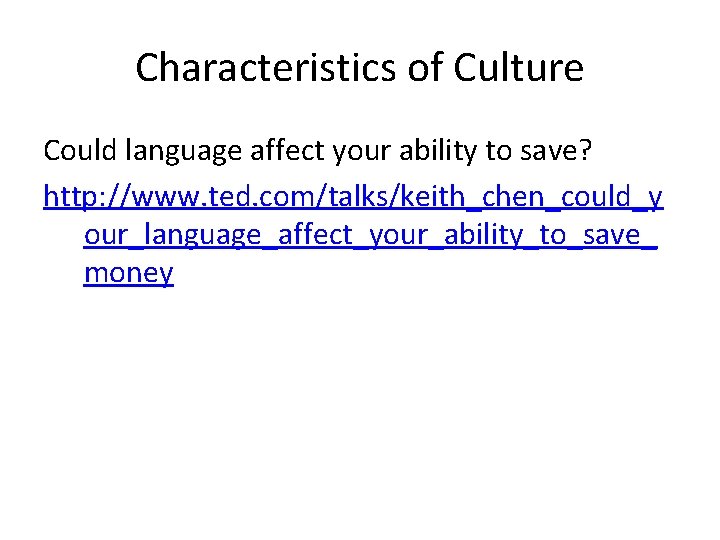 Characteristics of Culture

Could language affect your ability to save?

http://www.ted.com/talks/keith_chen_could_your_language_affect_your_ability_to_save_money